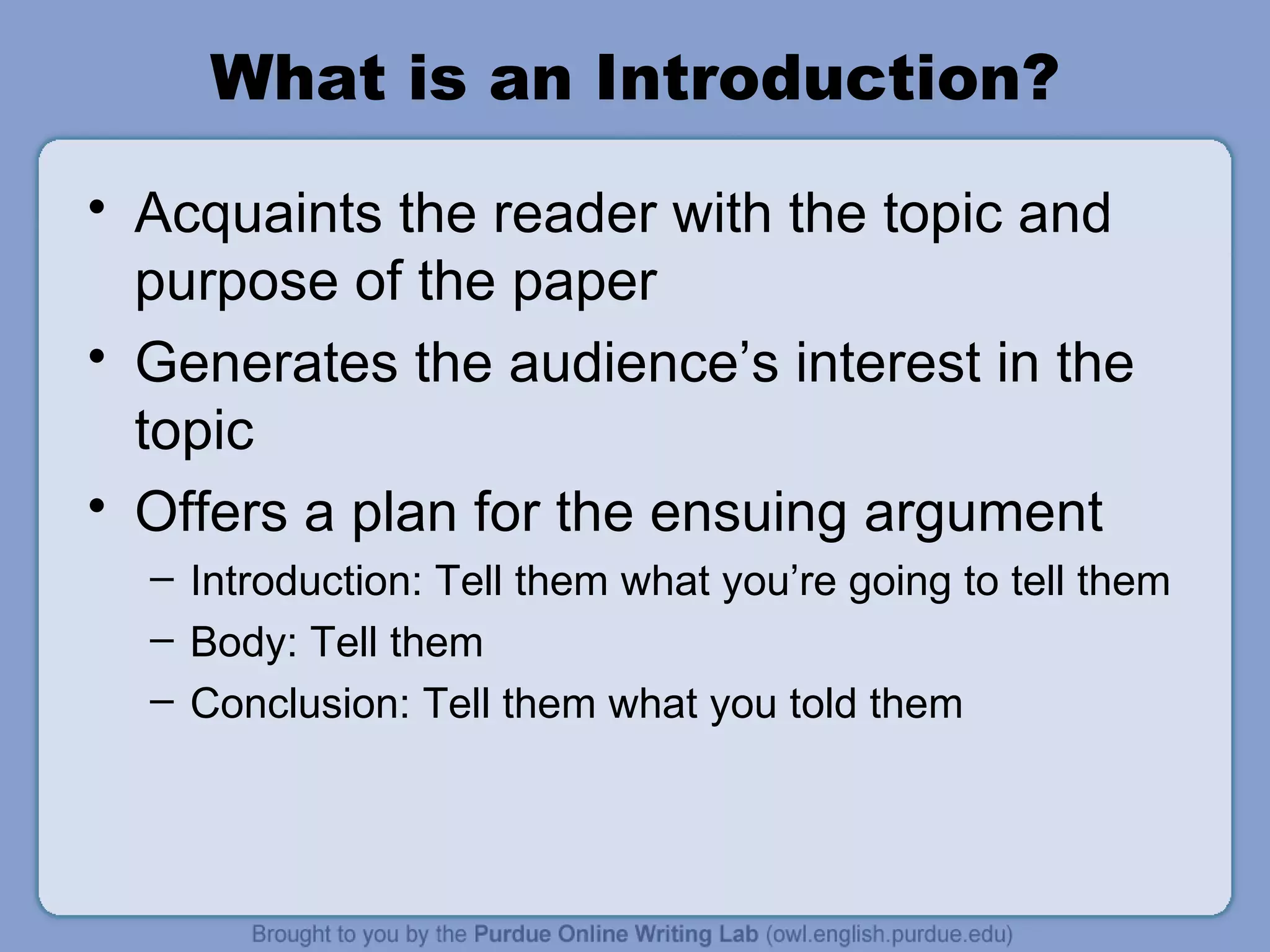 What is an Introduction?

• Acquaints the reader with the topic and purpose of the paper
• Generates the audience’s interest in the topic
• Offers a plan for the ensuing argument
– Introduction: Tell them what you’re going to tell them
– Body: Tell them
– Conclusion: Tell them what you told them

Brought to you by the Purdue Online Writing Lab (owl.english.purdue.edu)